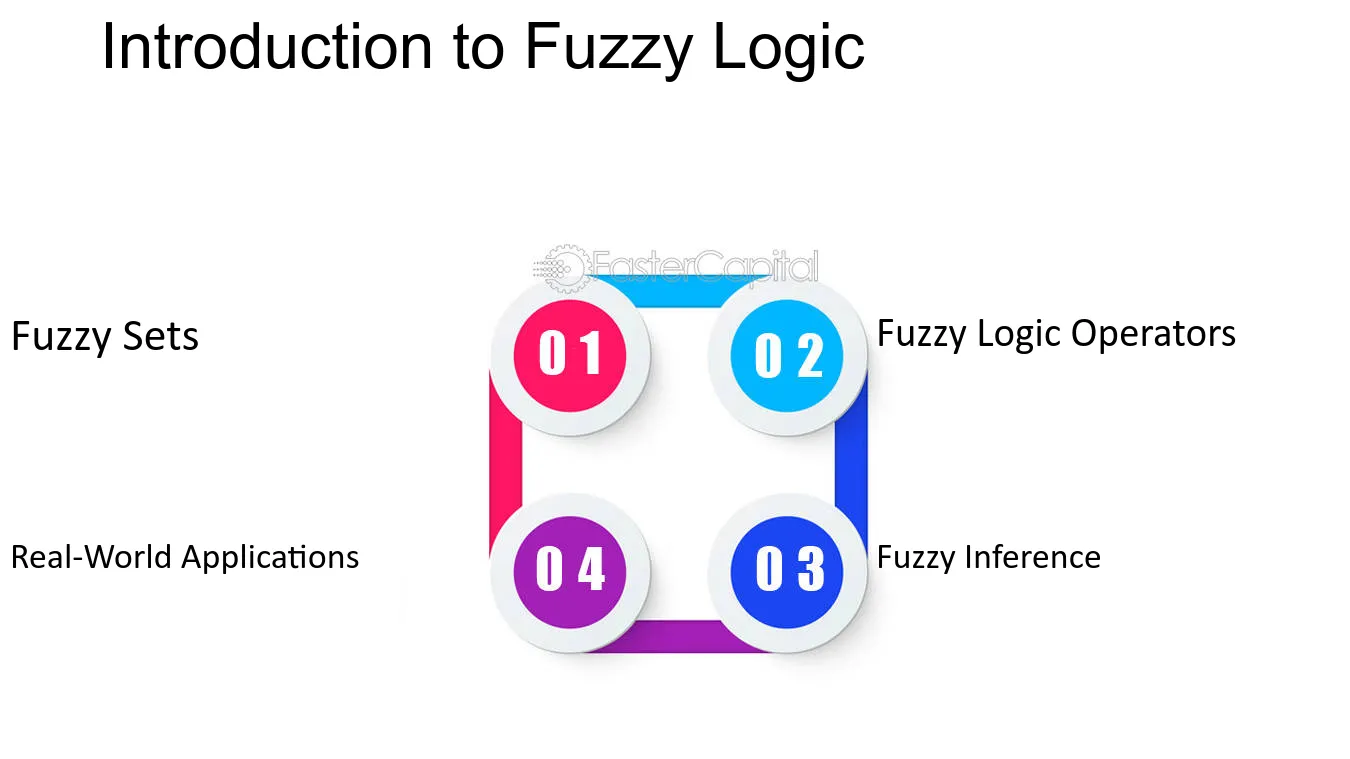 Introduction to Fuzzy Logic

Fuzzy Sets

01

02

Fuzzy Logic Operators

Real-World Applications

04

03

Fuzzy Inference

FasterCapital